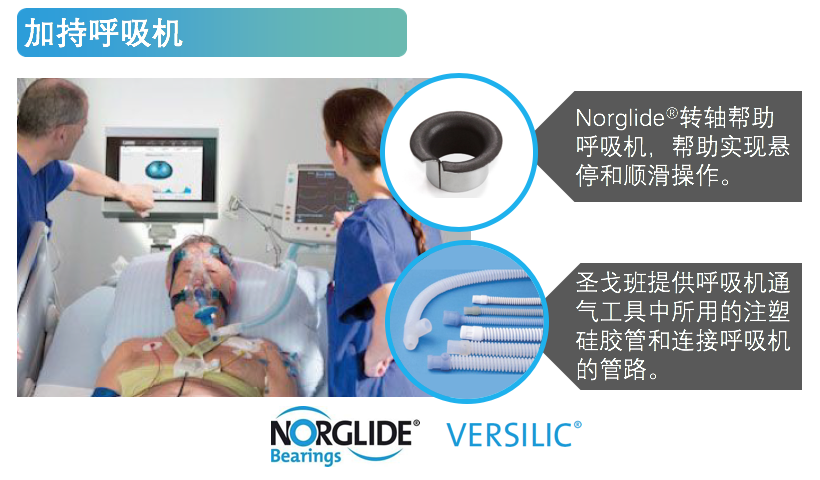 加持呼吸机

Norglide®转轴帮助呼吸机，帮助实现悬停和顺滑操作。

圣戈班提供呼吸机通气工具中所用的注塑硅胶管和连接呼吸机的管路。

NORGLIDE®
Bearings

VERSILIC®